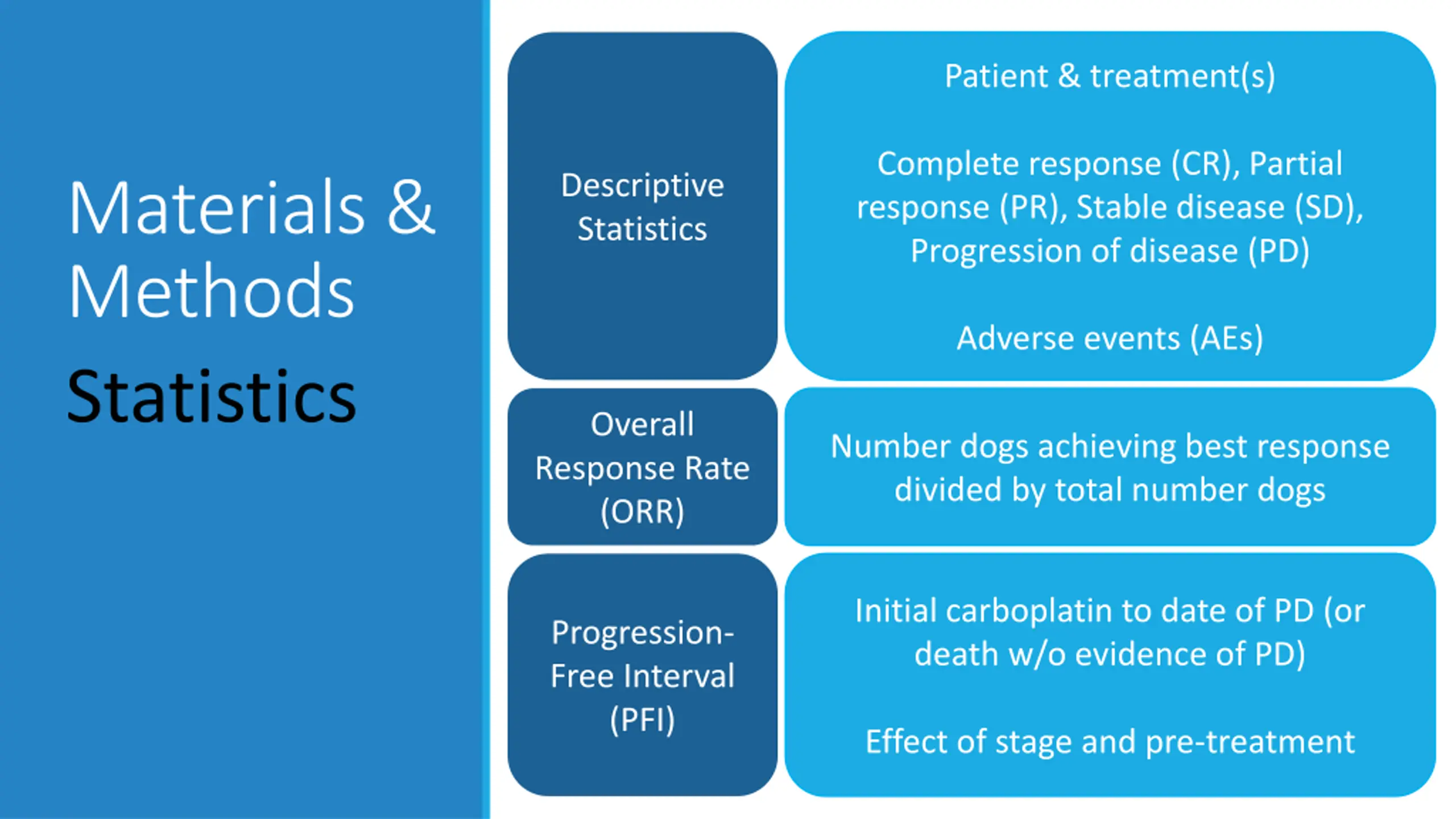 Materials & Methods

Statistics

Descriptive Statistics

Patient & treatment(s)

Complete response (CR), Partial response (PR), Stable disease (SD), Progression of disease (PD)

Adverse events (AEs)

Overall Response Rate (ORR)

Number dogs achieving best response divided by total number dogs

Progression-Free Interval (PFI)

Initial carboplatin to date of PD (or death w/o evidence of PD)

Effect of stage and pre-treatment